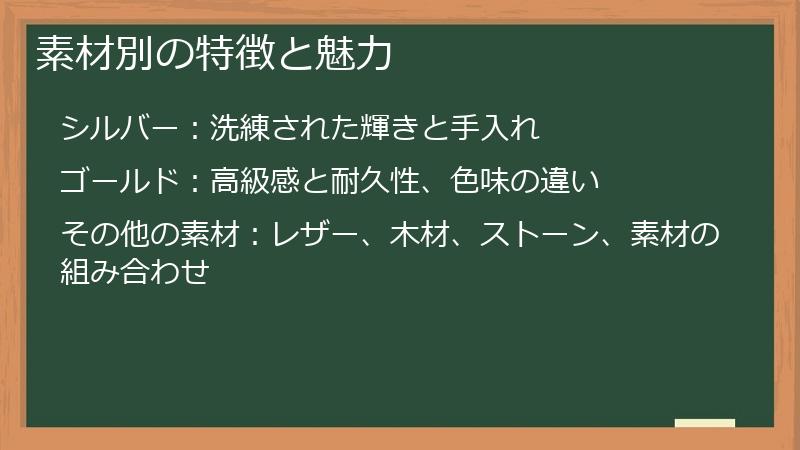 素材別の特徴と魅力

シルバー：洗練された輝きと手入れ

ゴールド：高級感と耐久性、色味の違い

その他の素材：レザー、木材、ストーン、素材の組み合わせ